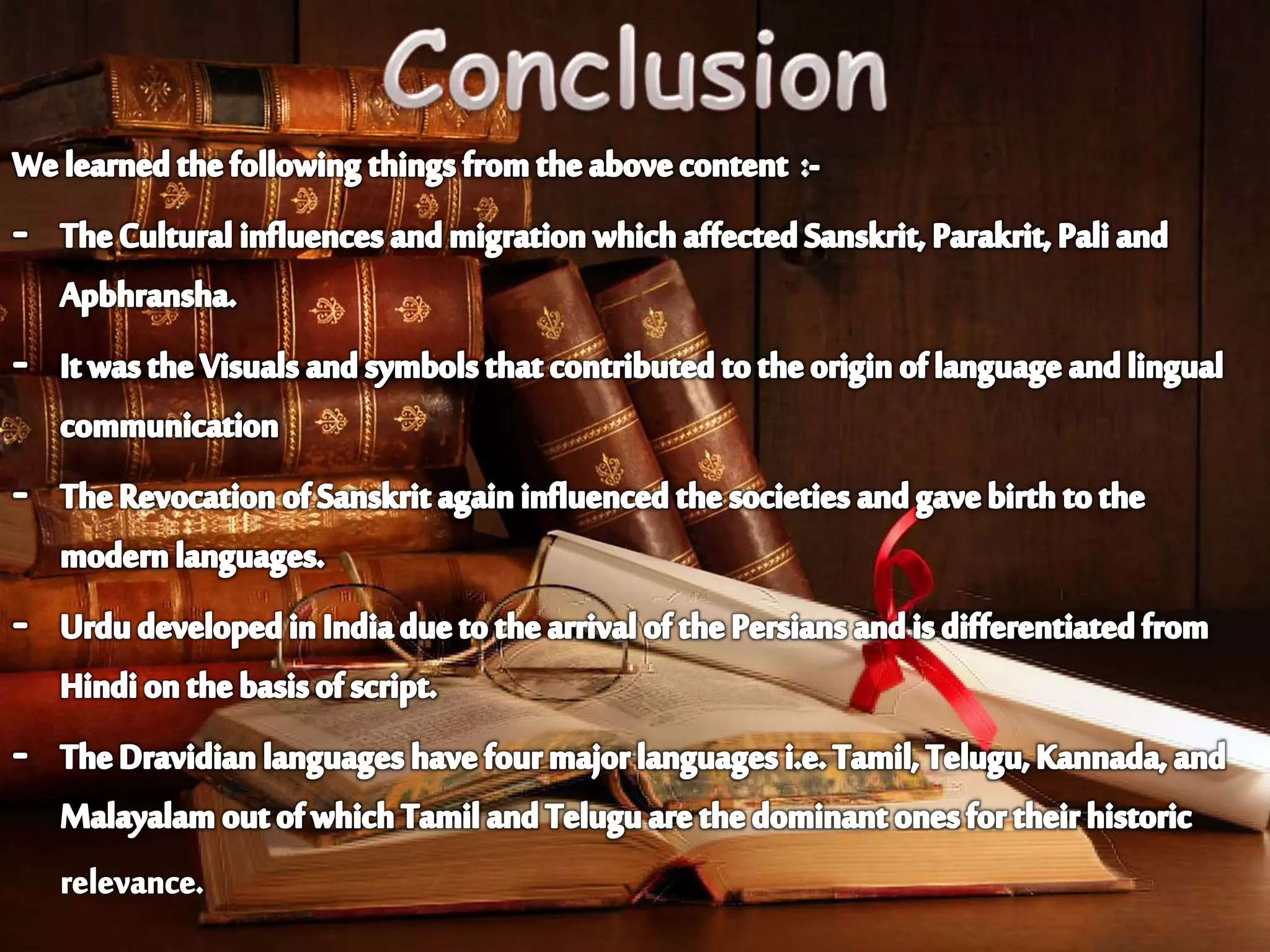 Conclusion

We learned the following things from the above content :-

- The Cultural influences and migration which affected Sanskrit, Parakrit, Pali and Apbhransha.

- It was the Visuals and symbols that contributed to the origin of language and lingual communication

- The Revocation of Sanskrit again influenced the societies and gave birth to the modern languages.

- Urdu developed in India due to the arrival of the Persians and is differentiated from Hindi on the basis of script.

- The Dravidian languages have four major languages i.e. Tamil, Telugu, Kannada, and Malayalam out of which Tamil and Telugu are the dominant ones for their historic relevance.